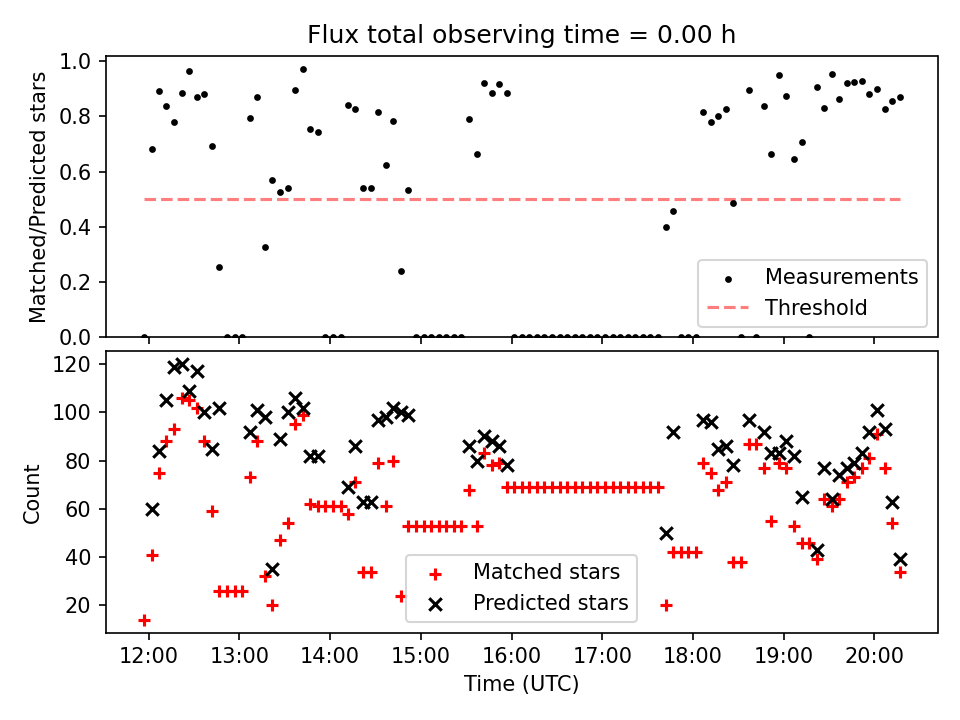 Flux total observing time = 0.00 h

Matched/Predicted stars

1.0
0.8
0.6
0.4
0.2
0.0

Measurements
Threshold

Count

120
100
80
60
40
20

Matched stars
Predicted stars

12:00 13:00 14:00 15:00 16:00 17:00 18:00 19:00 20:00

Time (UTC)